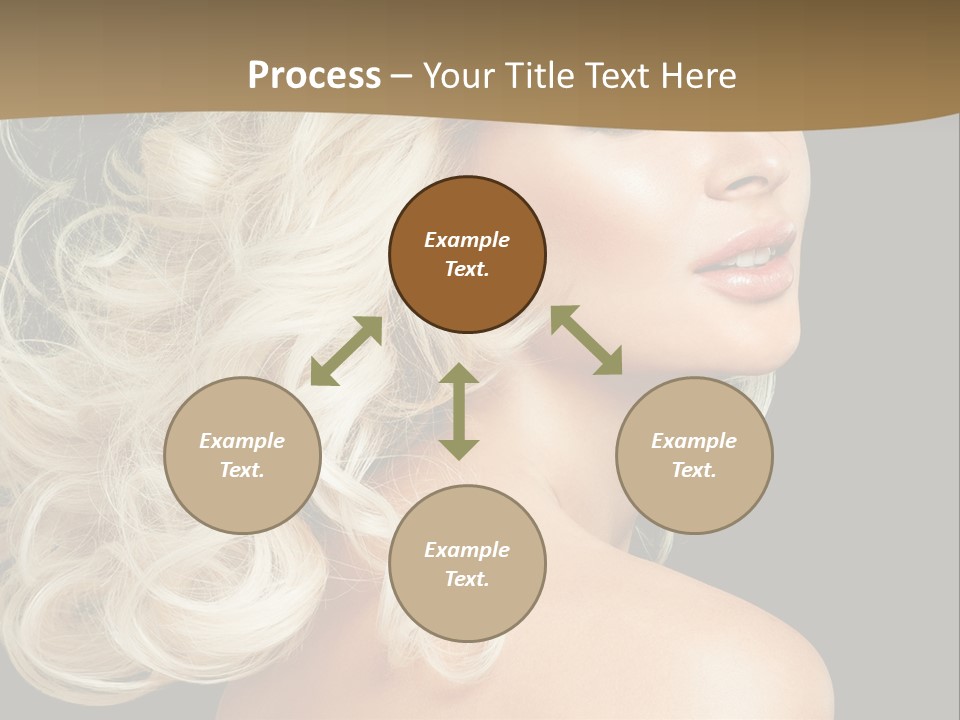 Process – Your Title Text Here

Example Text.

Example Text.

Example Text.

Example Text.